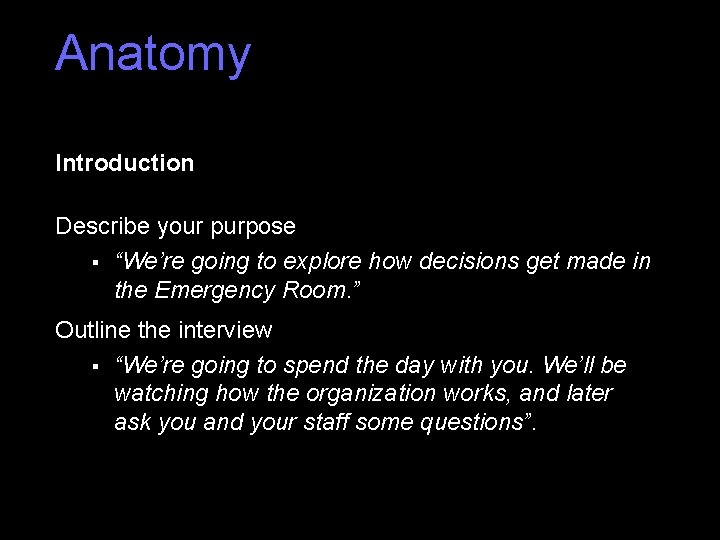 Anatomy

Introduction

Describe your purpose

▪ “We’re going to explore how decisions get made in the Emergency Room.”

Outline the interview

▪ “We’re going to spend the day with you. We’ll be watching how the organization works, and later ask you and your staff some questions”.